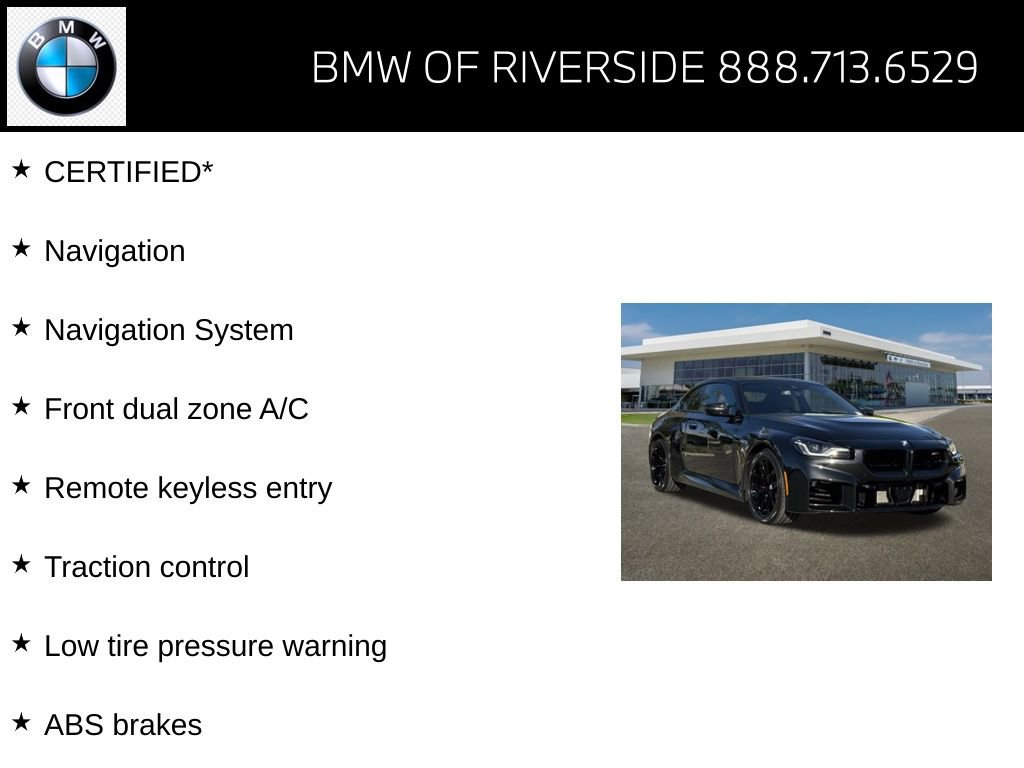 BMW

BMW OF RIVERSIDE 888.713.6529

★ CERTIFIED*

★ Navigation

★ Navigation System

★ Front dual zone A/C

★ Remote keyless entry

★ Traction control

★ Low tire pressure warning

★ ABS brakes